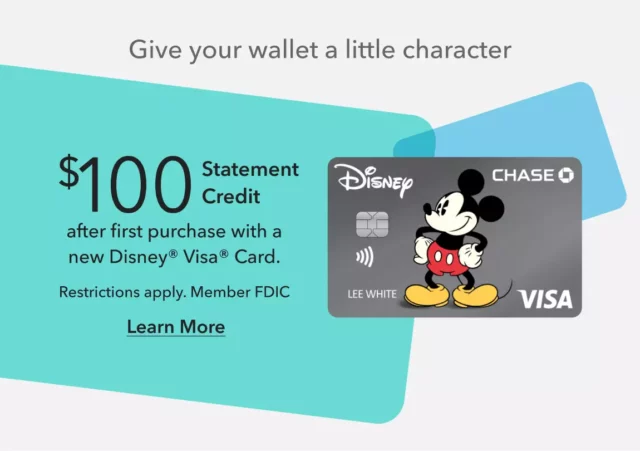 Give your wallet a little character

$100 Statement Credit

after first purchase with a new Disney® Visa® Card.

Restrictions apply. Member FDIC

Learn More

Disney

CHASE

LEE WHITE

VISA